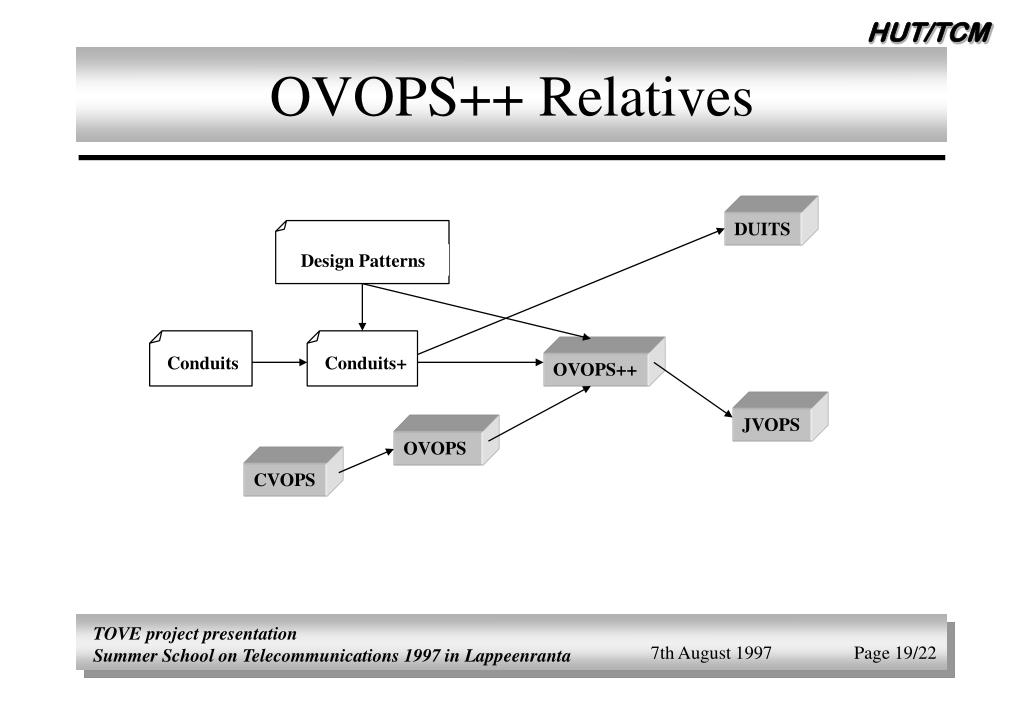 HUT/TCM

OVOPS++ Relatives

Design Patterns

DUITS

Conduits

Conduits+

OVOPS++

JVOPS

OVOPS

CVOPS

TOVE project presentation
Summer School on Telecommunications 1997 in Lappeenranta

7th August 1997

Page 19/22